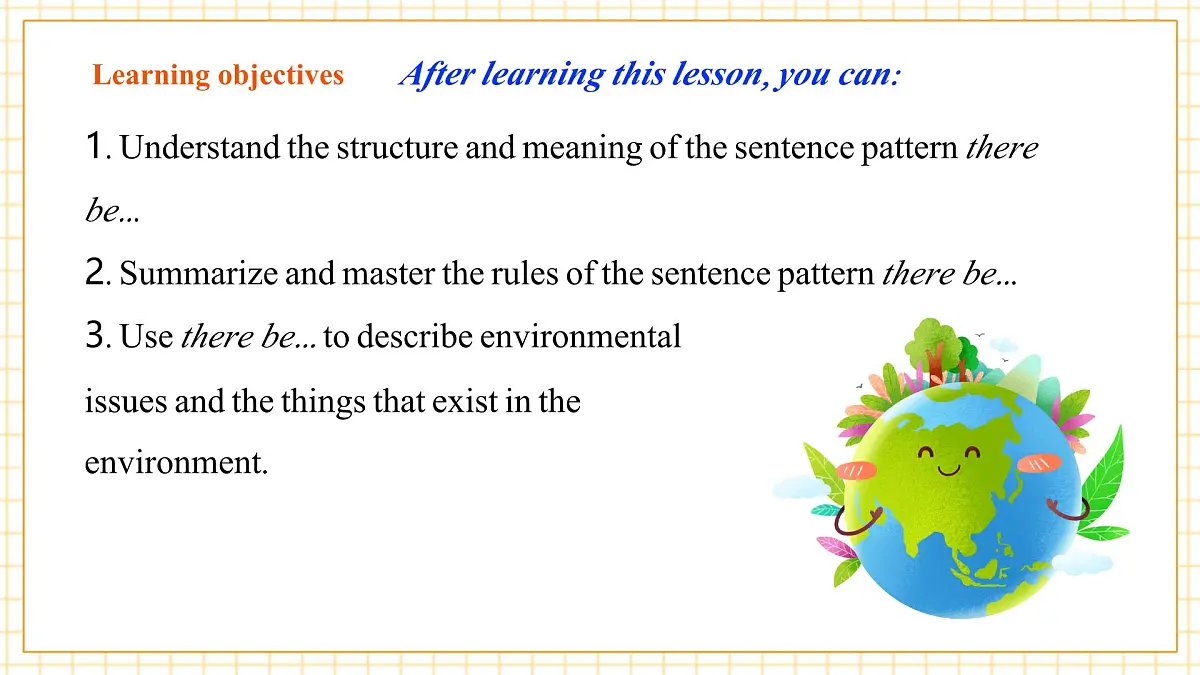 Learning objectives After learning this lesson, you can:

1. Understand the structure and meaning of the sentence pattern there be…

2. Summarize and master the rules of the sentence pattern there be…

3. Use there be… to describe environmental issues and the things that exist in the environment.